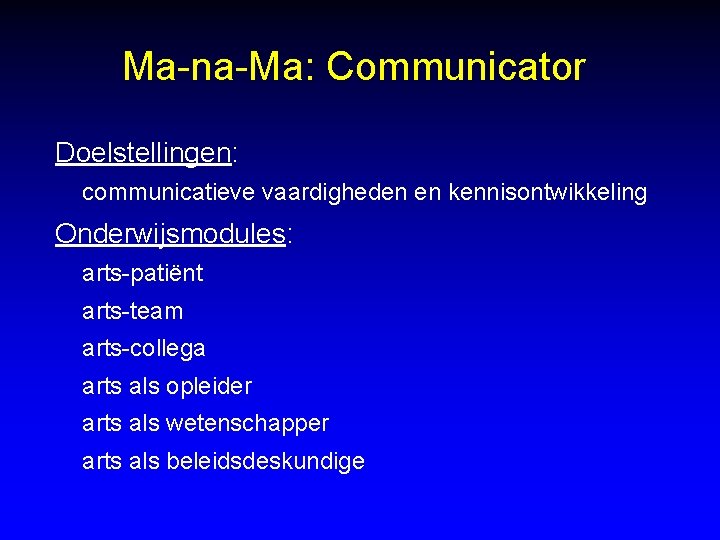 Ma-na-Ma: Communicator

Doelstellingen:

communicatieve vaardigheden en kennisontwikkeling

Onderwijsmodules:

arts-patiënt

arts-team

arts-collega

arts als opleider

arts als wetenschapper

arts als beleidsdeskundige